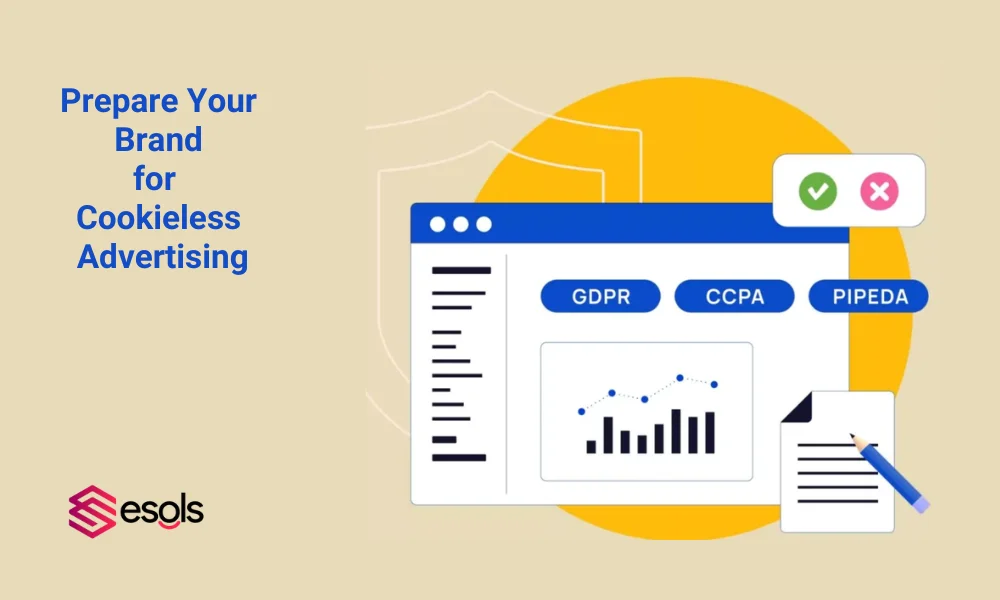 Prepare Your Brand for Cookieless Advertising

GDPR
CCPA
PIPEDA

esols